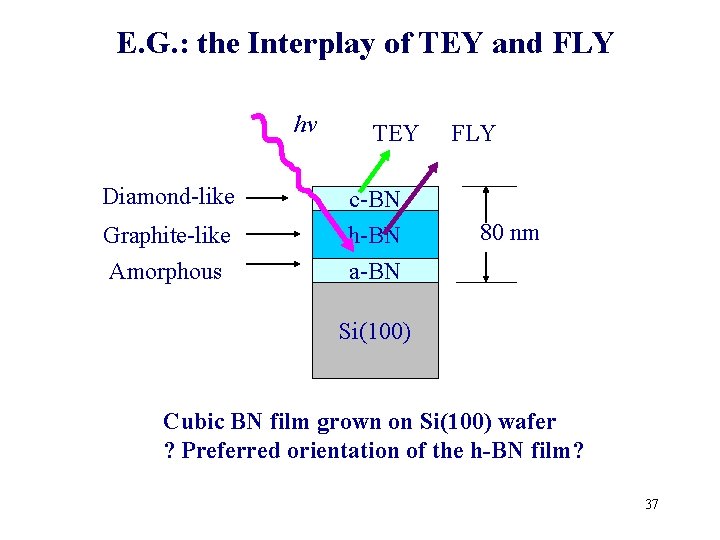 E.G.: the Interplay of TEY and FLY

hv

TEY

FLY

Diamond-like

Graphite-like

Amorphous

c-BN

h-BN

a-BN

Si(100)

80 nm

Cubic BN film grown on Si(100) wafer
? Preferred orientation of the h-BN film?

37